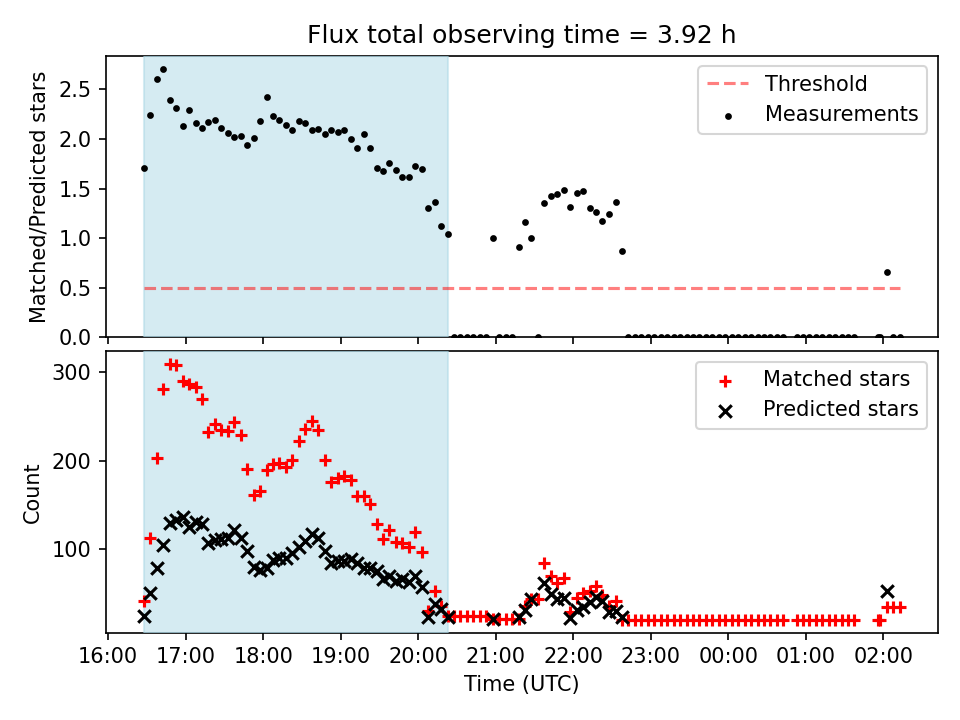 Flux total observing time = 3.92 h

Matched/Predicted stars

2.5
2.0
1.5
1.0
0.5
0.0

Threshold
Measurements

Count

300
200
100

Matched stars
Predicted stars

16:00 17:00 18:00 19:00 20:00 21:00 22:00 23:00 00:00 01:00 02:00

Time (UTC)